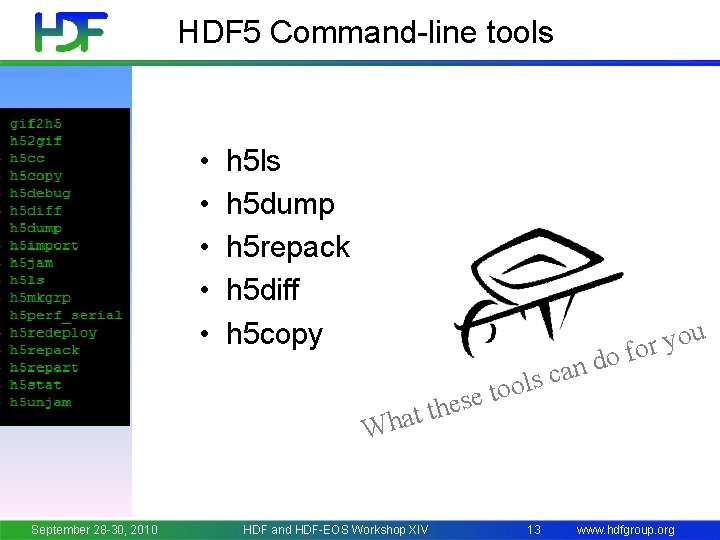 HDF

HDF5 Command-line tools

gif2h5
h52gif
h5cc
h5copy
h5debug
h5diff
h5dump
h5import
h5jam
h5ls
h5mkgrp
h5perf_serial
h5redeploy
h5repack
h5repart
h5stat
h5unjam

• h5ls
• h5dump
• h5repack
• h5diff
• h5copy

What these tools can do for you

September 28-30, 2010 HDF and HDF-EOS Workshop XIV 13 www.hdfgroup.org